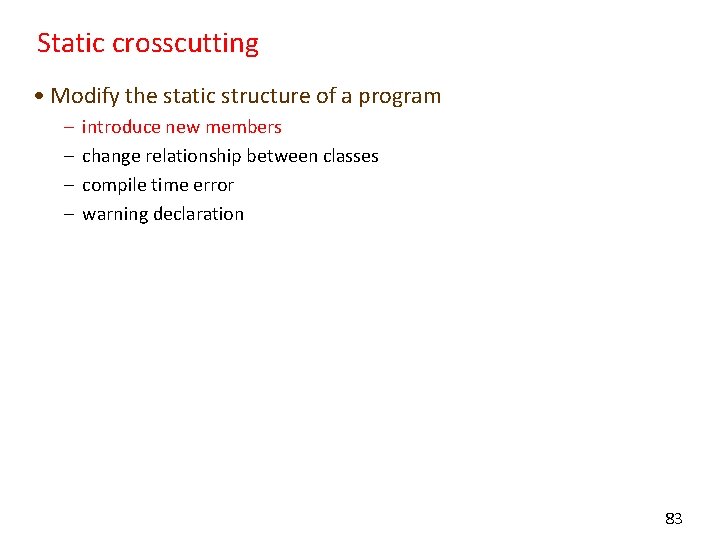 Static crosscutting

• Modify the static structure of a program
– introduce new members
– change relationship between classes
– compile time error
– warning declaration

83